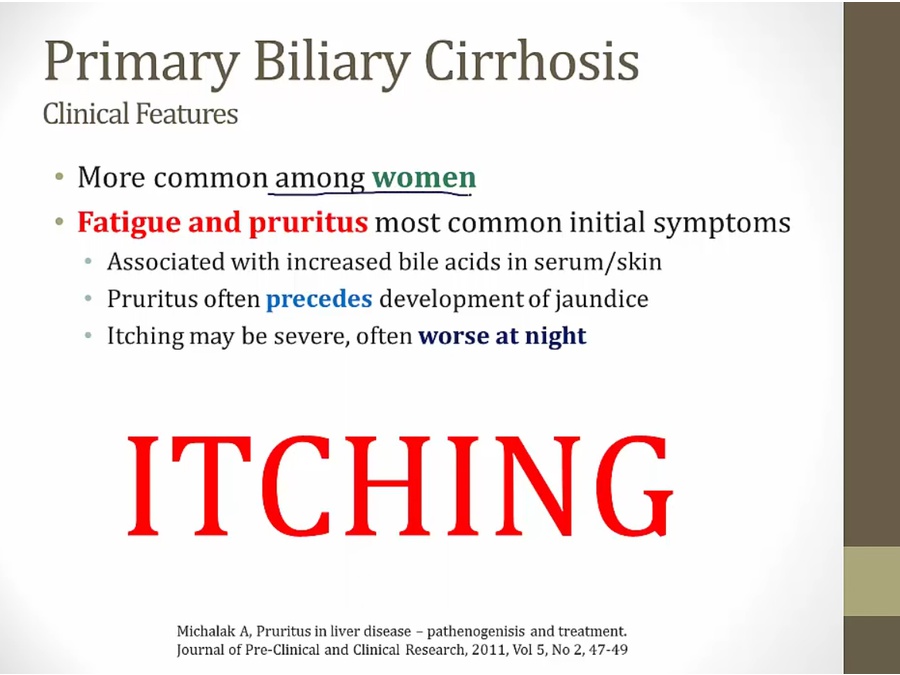 Primary Biliary Cirrhosis
Clinical Features

• More common among women
• Fatigue and pruritus most common initial symptoms
  • Associated with increased bile acids in serum/skin
  • Pruritus often precedes development of jaundice
  • Itching may be severe, often worse at night

ITCHING

Michalak A, Pruritus in liver disease – pathenogenisis and treatment. Journal of Pre-Clinical and Clinical Research, 2011, Vol 5, No 2, 47-49